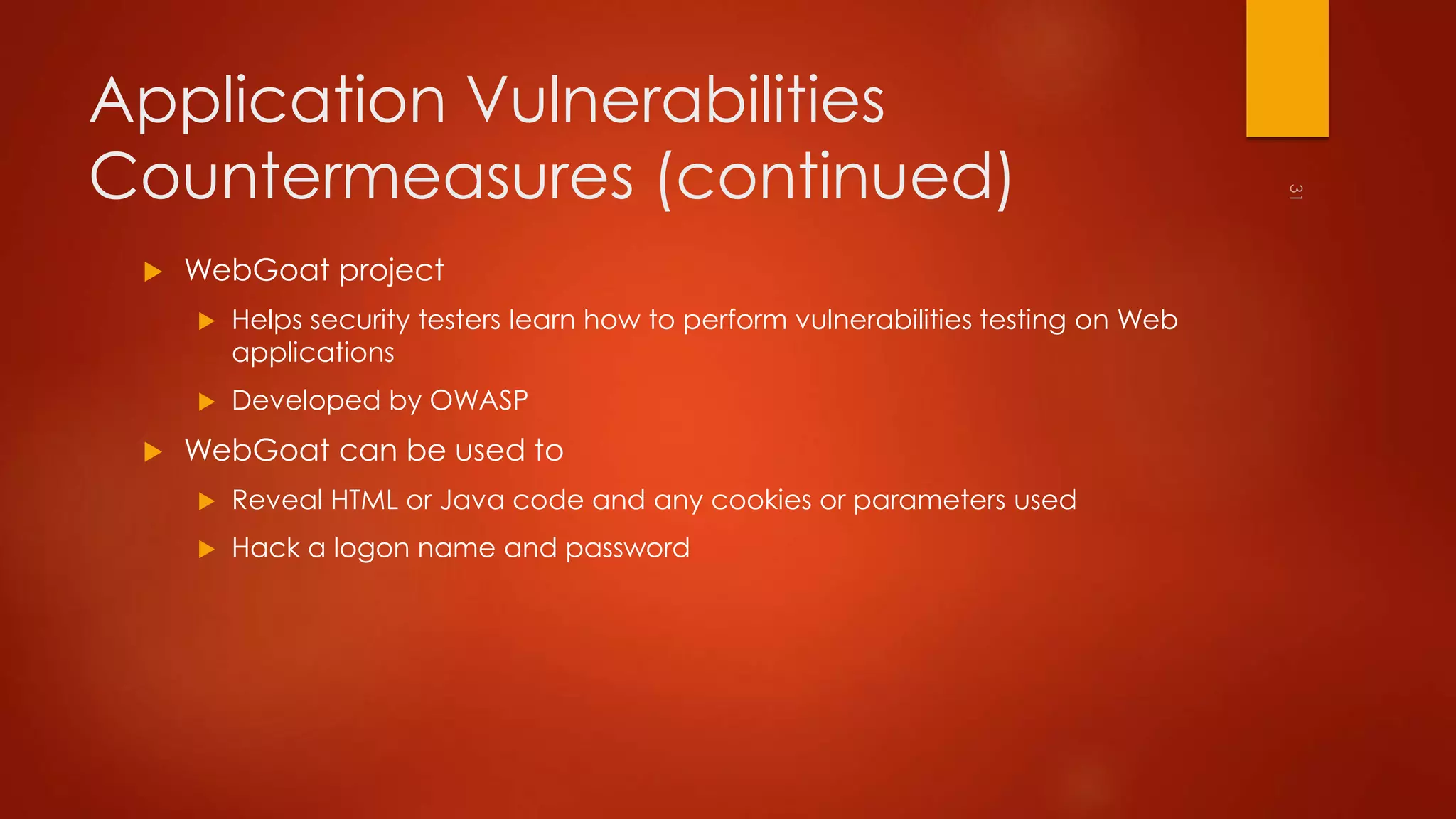 Application Vulnerabilities Countermeasures (continued)

31

WebGoat project

Helps security testers learn how to perform vulnerabilities testing on Web applications

Developed by OWASP

WebGoat can be used to

Reveal HTML or Java code and any cookies or parameters used

Hack a logon name and password